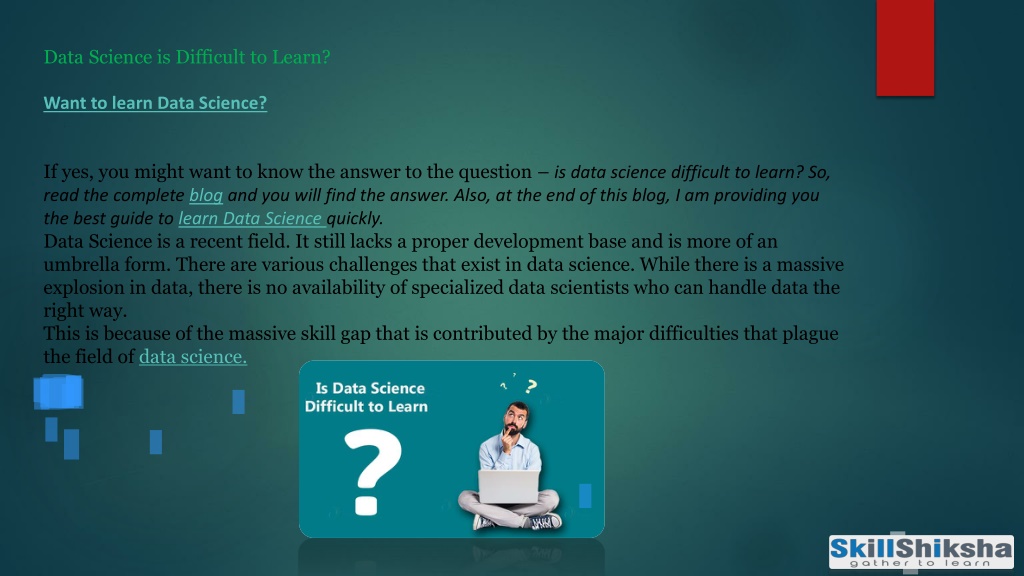 Data Science is Difficult to Learn?

Want to learn Data Science?

If yes, you might want to know the answer to the question – is data science difficult to learn? So, read the complete blog and you will find the answer. Also, at the end of this blog, I am providing you the best guide to learn Data Science quickly.
Data Science is a recent field. It still lacks a proper development base and is more of an umbrella form. There are various challenges that exist in data science. While there is a massive explosion in data, there is no availability of specialized data scientists who can handle data the right way.
This is because of the massive skill gap that is contributed by the major difficulties that plague the field of data science.

Is Data Science Difficult to Learn

?

?

SkillShiksha
gather to learn